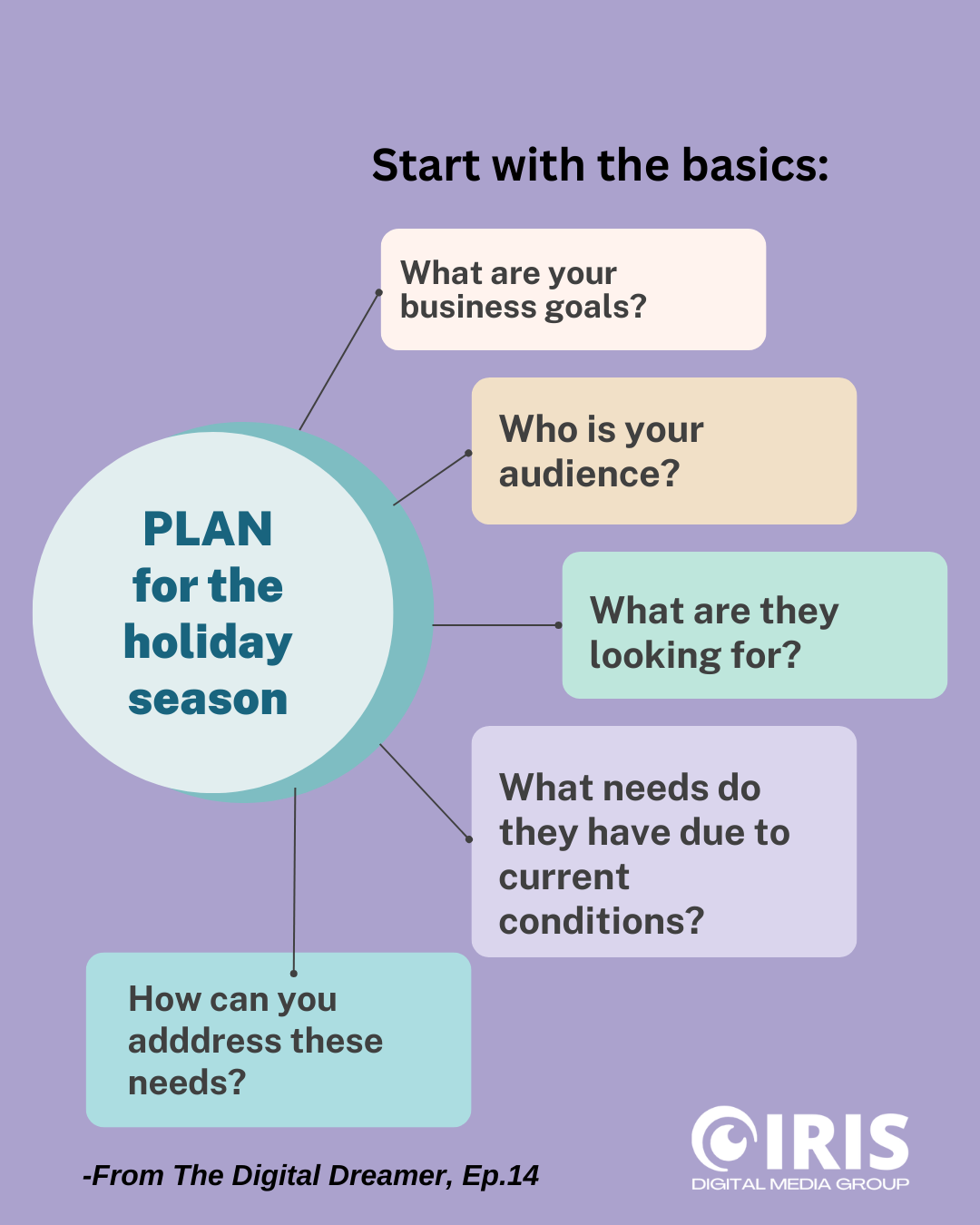 Start with the basics:

PLAN for the holiday season

What are your business goals?

Who is your audience?

What are they looking for?

What needs do they have due to current conditions?

How can you adddress these needs?

-From The Digital Dreamer, Ep.14

IRIS
DIGITAL MEDIA GROUP